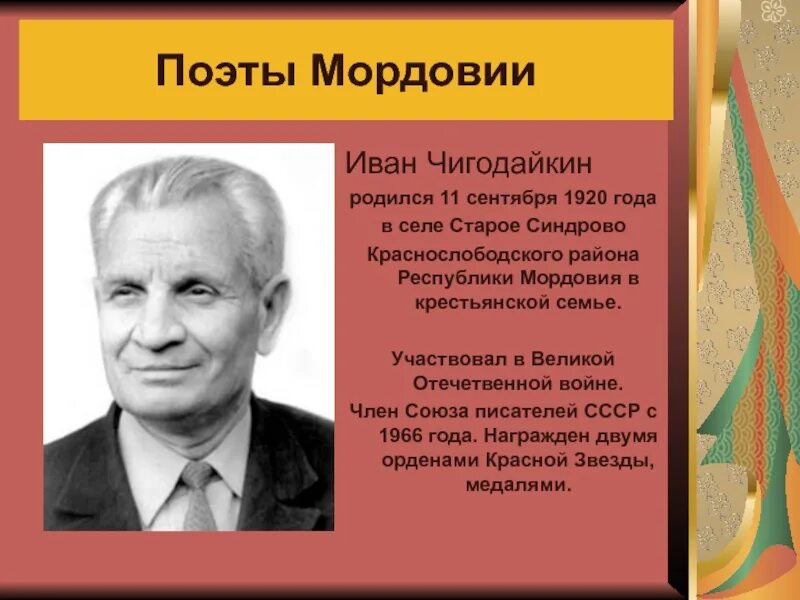 Поэты Мордовии

Иван Чигодайкин

родился 11 сентября 1920 года в селе Старое Синдрово Краснослободского района Республики Мордовия в крестьянской семье.

Участвовал в Великой Отечетвенной войне.

Член Союза писателей СССР с 1966 года. Награжден двумя орденами Красной Звезды, медалями.